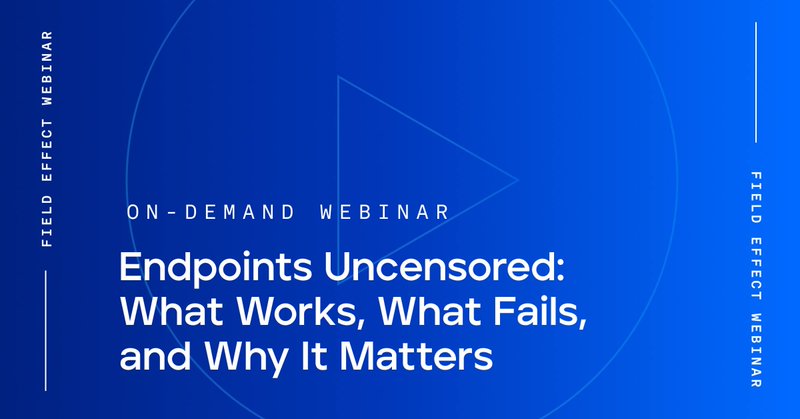 FIELD EFFECT WEBINAR

ON-DEMAND WEBINAR

Endpoints Uncensored: What Works, What Fails, and Why It Matters

FIELD EFFECT WEBINAR